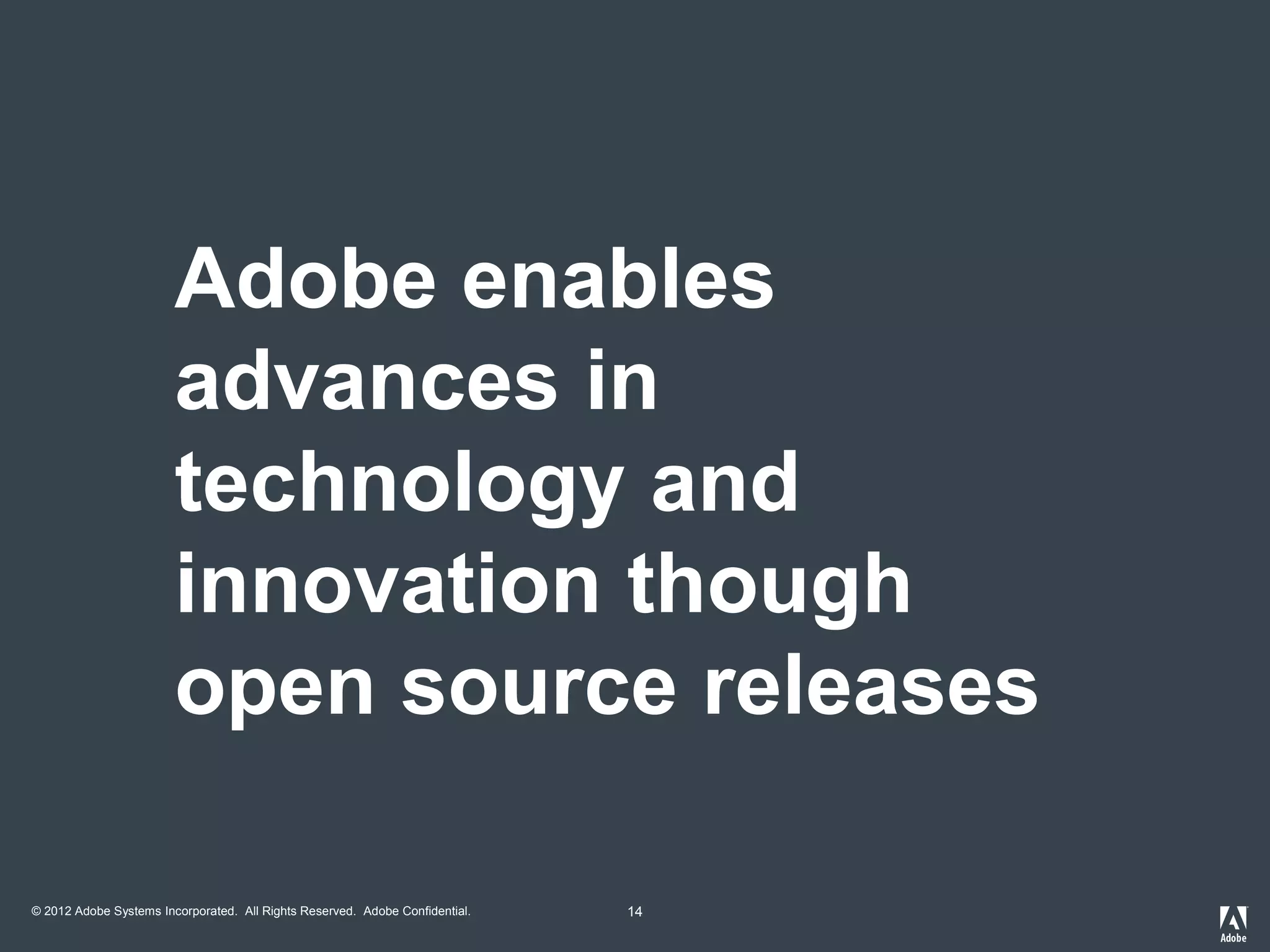 Adobe enables advances in technology and innovation though open source releases

© 2012 Adobe Systems Incorporated. All Rights Reserved. Adobe Confidential.

14

Adobe